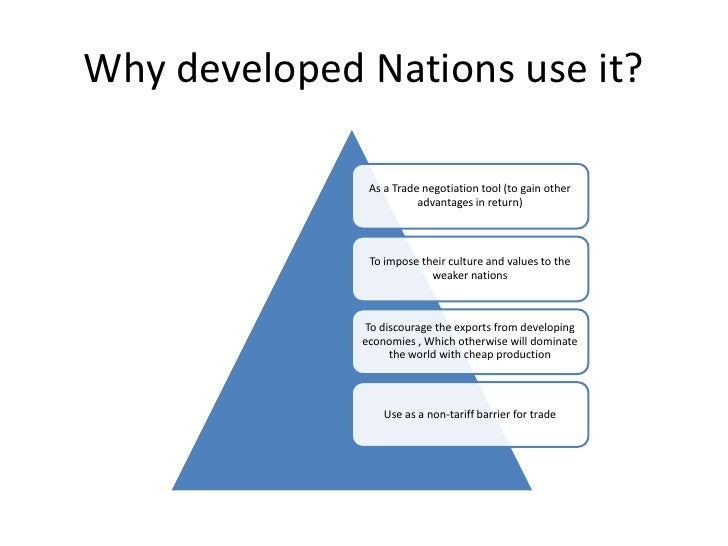 Why developed Nations use it?

As a Trade negotiation tool (to gain other advantages in return)

To impose their culture and values to the weaker nations

To discourage the exports from developing economies , Which otherwise will dominate the world with cheap production

Use as a non-tariff barrier for trade